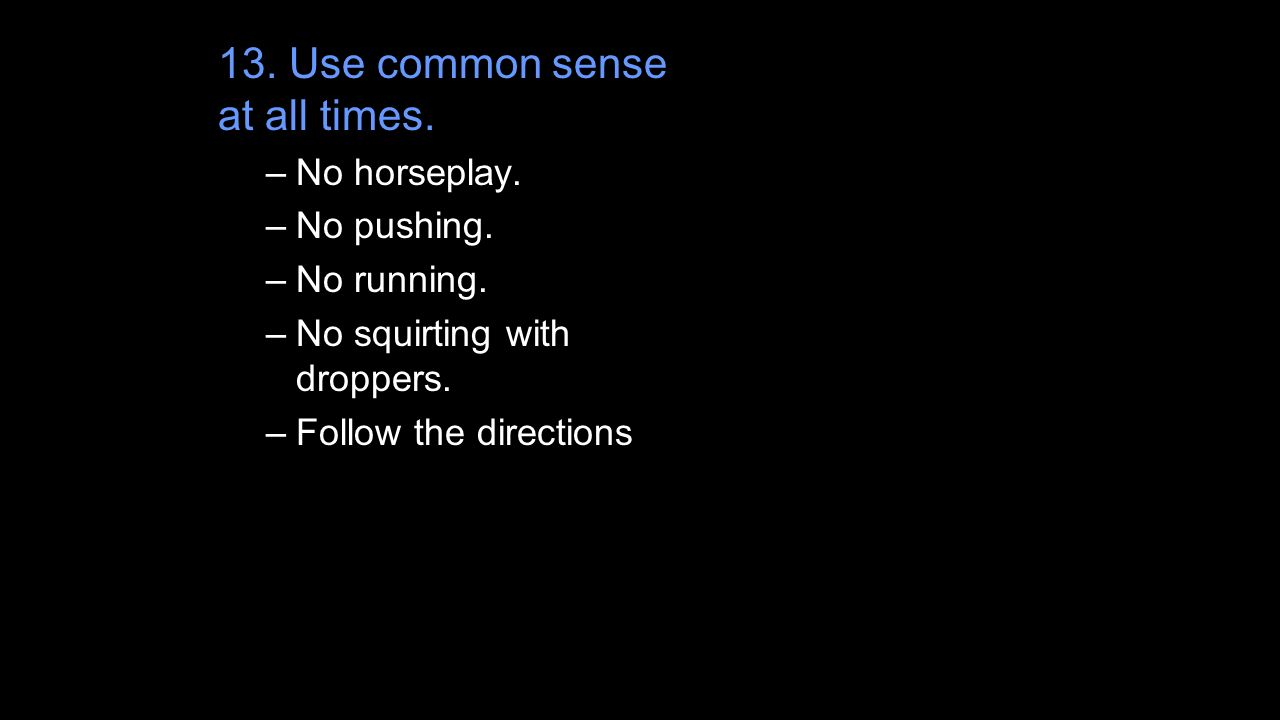 13. Use common sense at all times.

– No horseplay.

– No pushing.

– No running.

– No squirting with droppers.

– Follow the directions